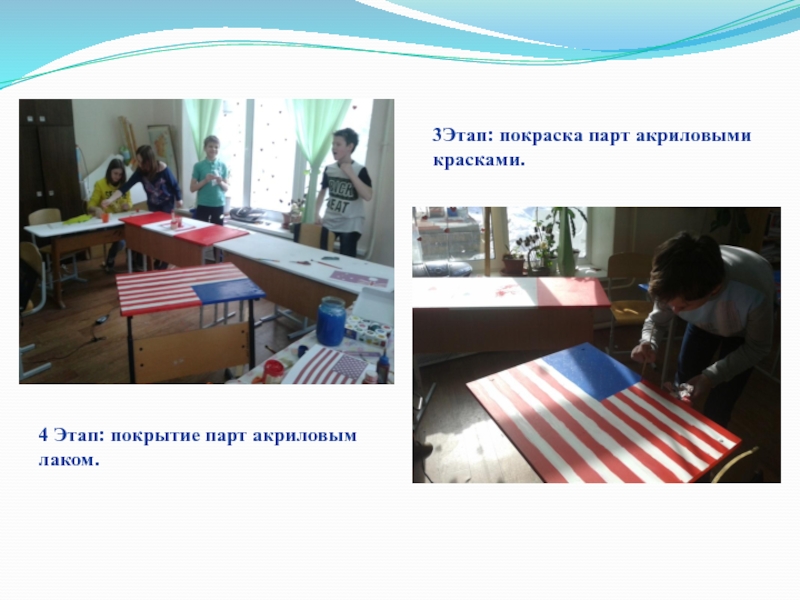 3Этап: покраска парт акриловыми красками.

4 Этап: покрытие парт акриловым лаком.